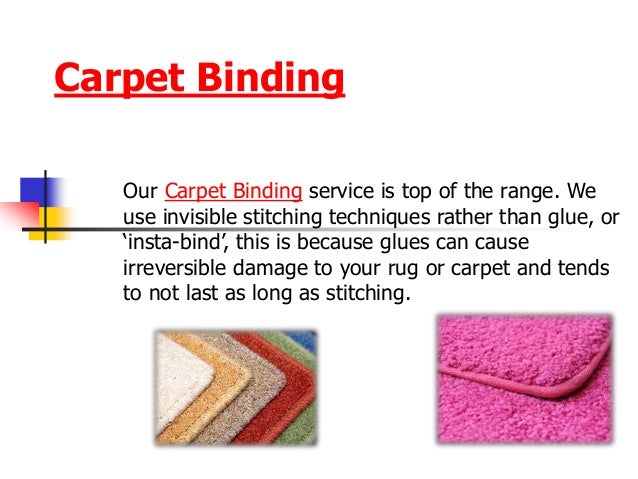 Carpet Binding

Our Carpet Binding service is top of the range. We use invisible stitching techniques rather than glue, or ‘insta-bind’, this is because glues can cause irreversible damage to your rug or carpet and tends to not last as long as stitching.